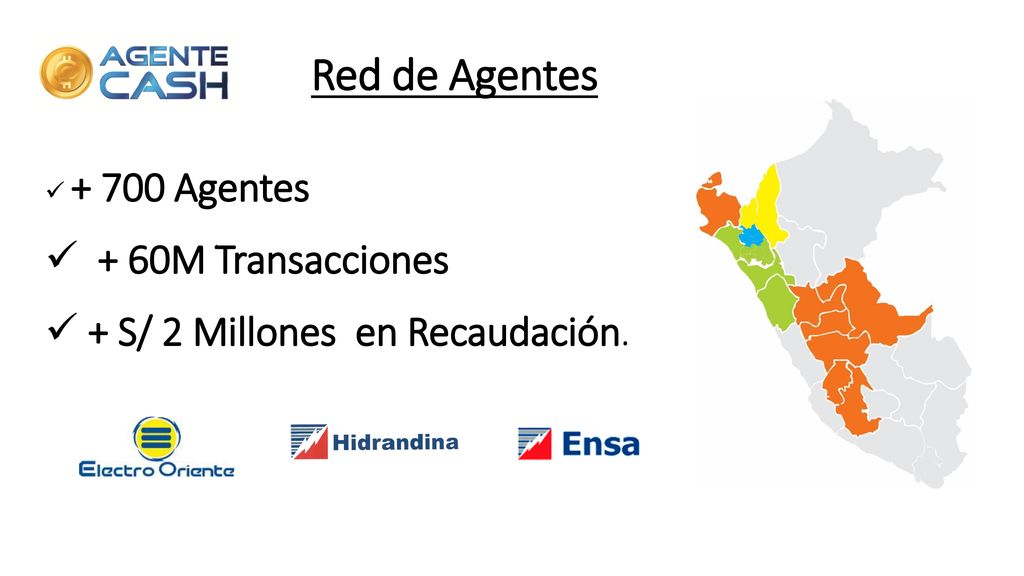 AGENTE CASH

Red de Agentes

✓ + 700 Agentes

✓ + 60M Transacciones

✓ + S/ 2 Millones en Recaudación.

Electro Oriente

Hidrandina

Ensa